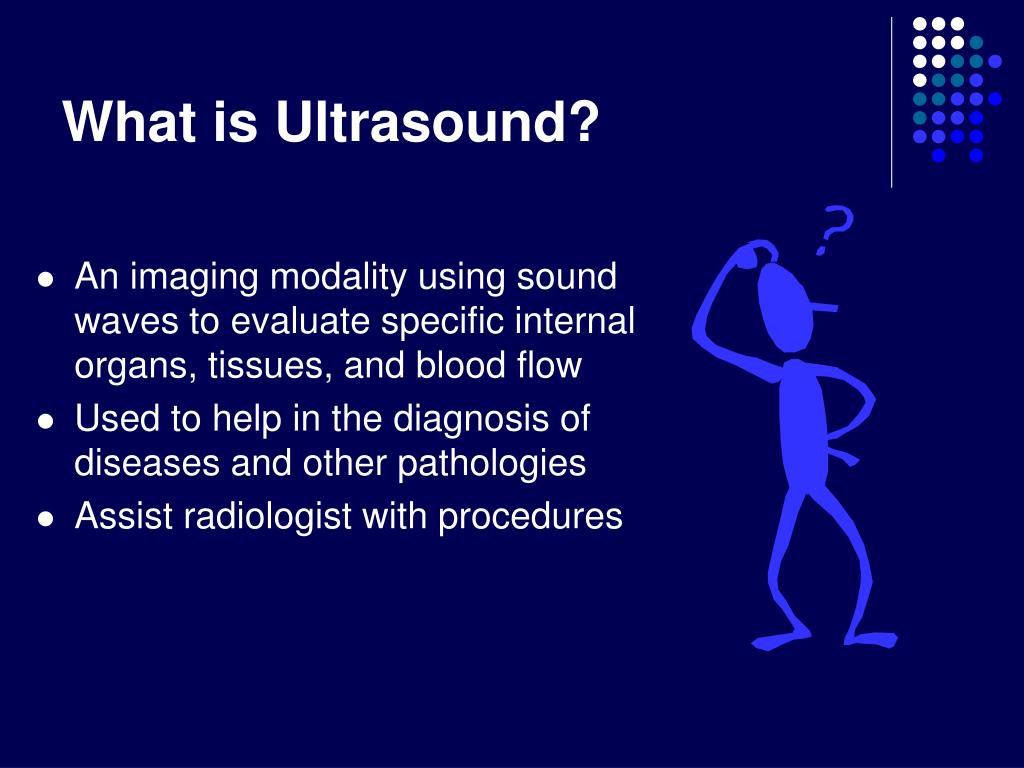 What is Ultrasound?

- An imaging modality using sound waves to evaluate specific internal organs, tissues, and blood flow
- Used to help in the diagnosis of diseases and other pathologies
- Assist radiologist with procedures

?